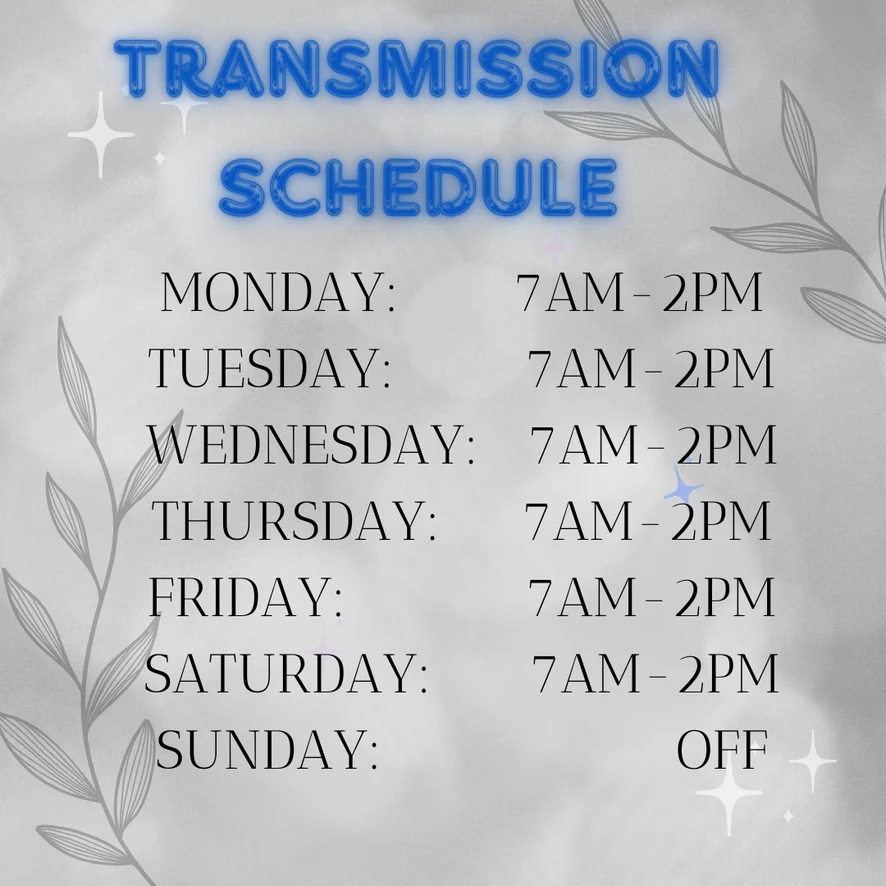 TRANSMISSION SCHEDULE

MONDAY: 7AM - 2PM
TUESDAY: 7AM - 2PM
WEDNESDAY: 7AM - 2PM
THURSDAY: 7AM - 2PM
FRIDAY: 7AM - 2PM
SATURDAY: 7AM - 2PM
SUNDAY: OFF